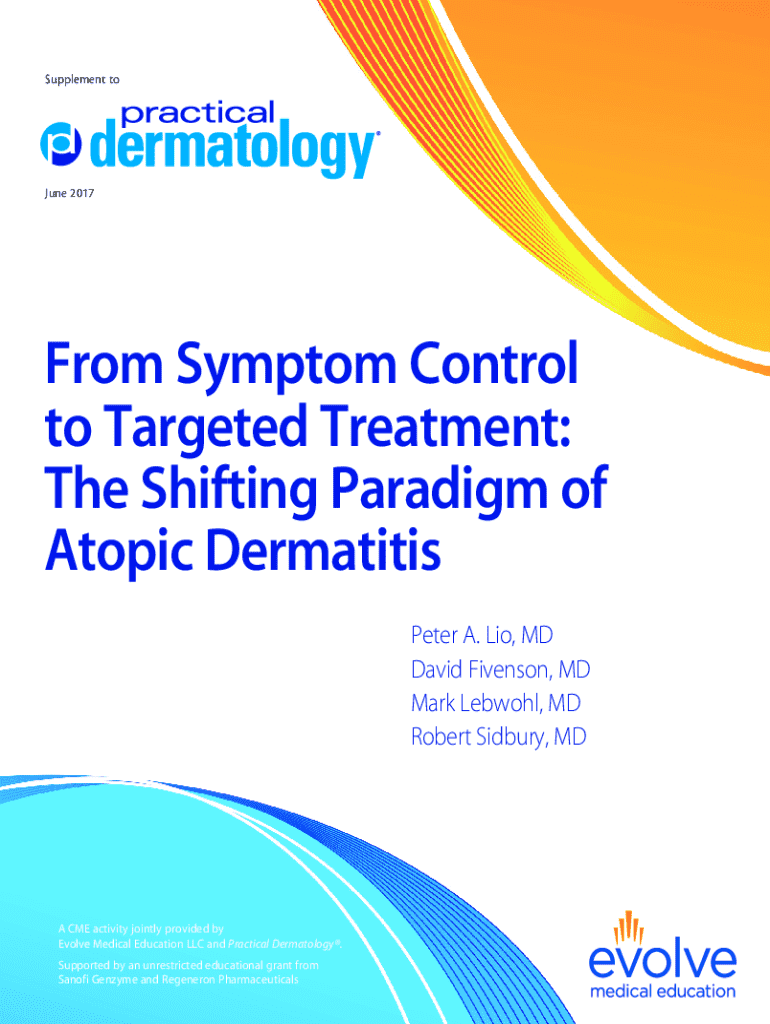 Supplement to

practical dermatology®

June 2017

From Symptom Control to Targeted Treatment: The Shifting Paradigm of Atopic Dermatitis

Peter A. Lio, MD
David Fivenson, MD
Mark Lebwohl, MD
Robert Sidbury, MD

A CME activity jointly provided by Evolve Medical Education LLC and Practical Dermatology®.

Supported by an unrestricted educational grant from Sanofi Genzyme and Regeneron Pharmaceuticals

evolve
medical education